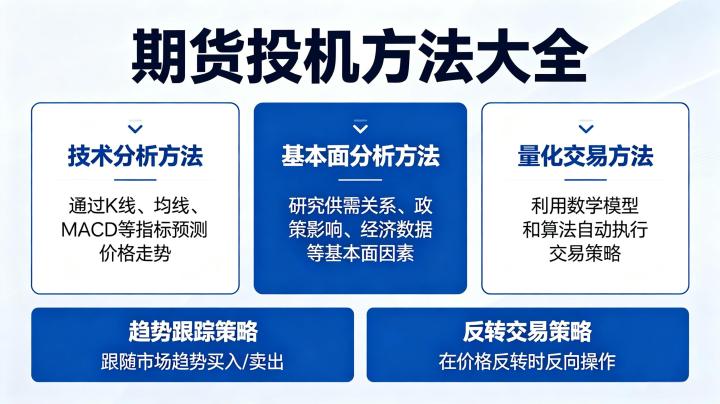 期货投机方法大全

技术分析方法

通过K线、均线、MACD等指标预测价格走势

基本面分析方法

研究供需关系、政策影响、经济数据等基本面因素

量化交易方法

利用数学模型和算法自动执行交易策略

趋势跟踪策略

跟随市场趋势买入/卖出

反转交易策略

在价格反转时反向操作